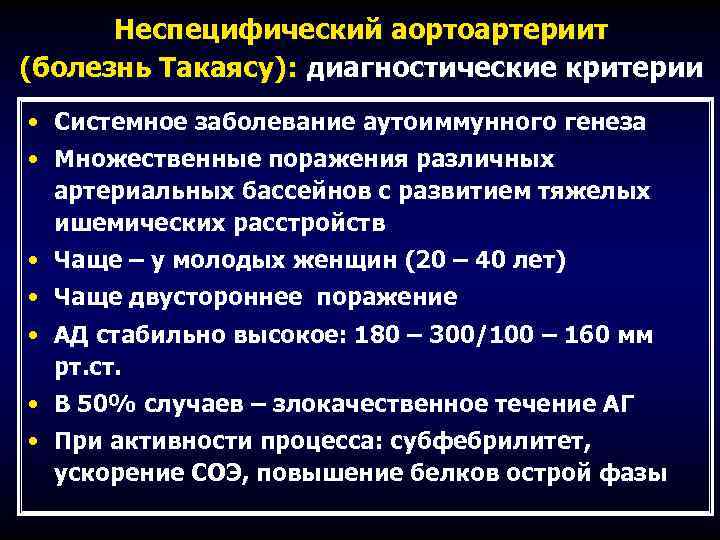 Неспецифический аортоартериит (болезнь Такаясу): диагностические критерии

• Системное заболевание аутоиммунного генеза
• Множественные поражения различных артериальных бассейнов с развитием тяжелых ишемических расстройств
• Чаще – у молодых женщин (20 – 40 лет)
• Чаще двустороннее поражение
• АД стабильно высокое: 180 – 300/100 – 160 мм рт.ст.
• В 50% случаев – злокачественное течение АГ
• При активности процесса: субфебрилитет, ускорение СОЭ, повышение белков острой фазы